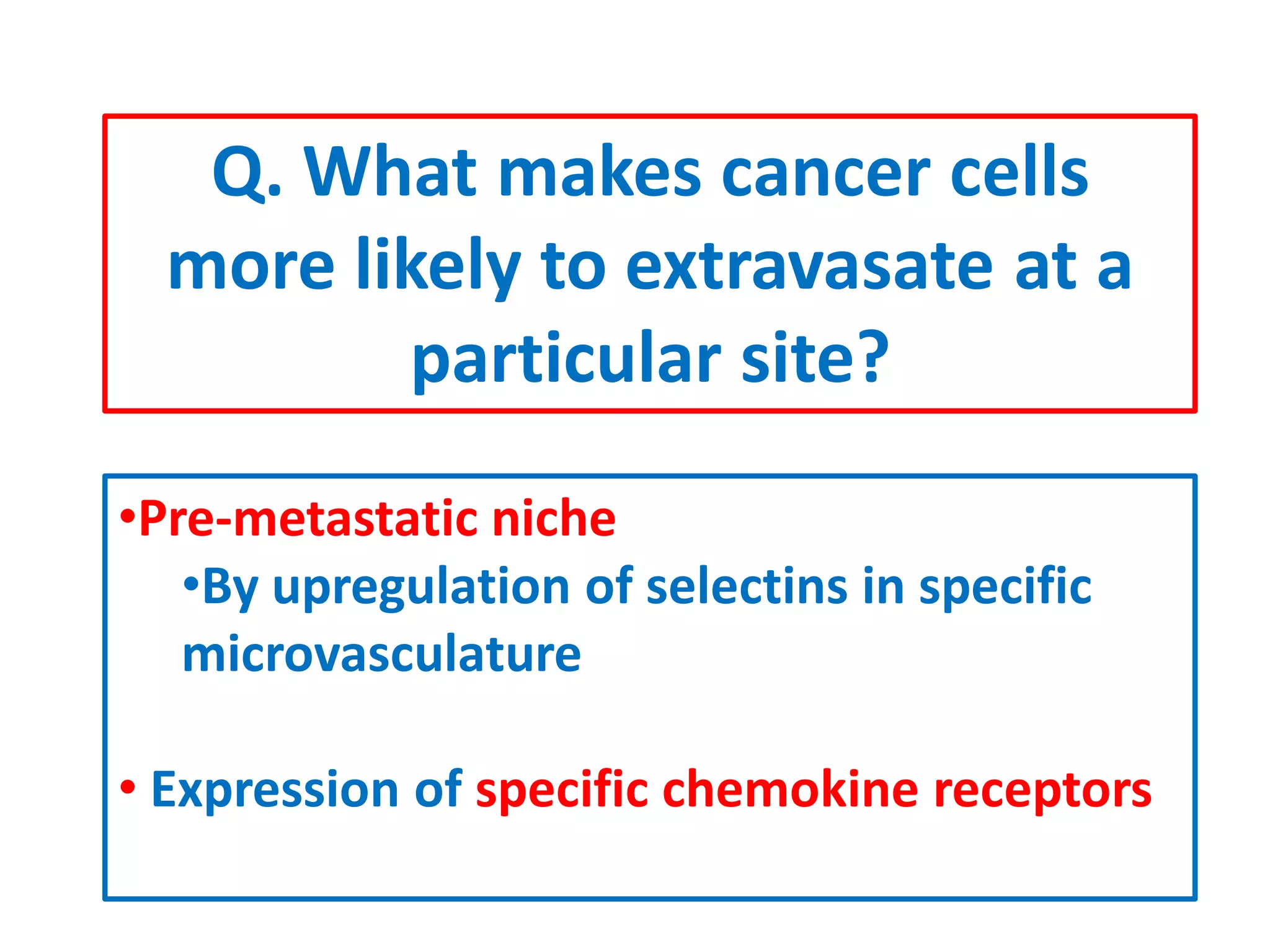 Q. What makes cancer cells more likely to extravasate at a particular site?

•Pre-metastatic niche

•By upregulation of selectins in specific microvasculature

• Expression of specific chemokine receptors